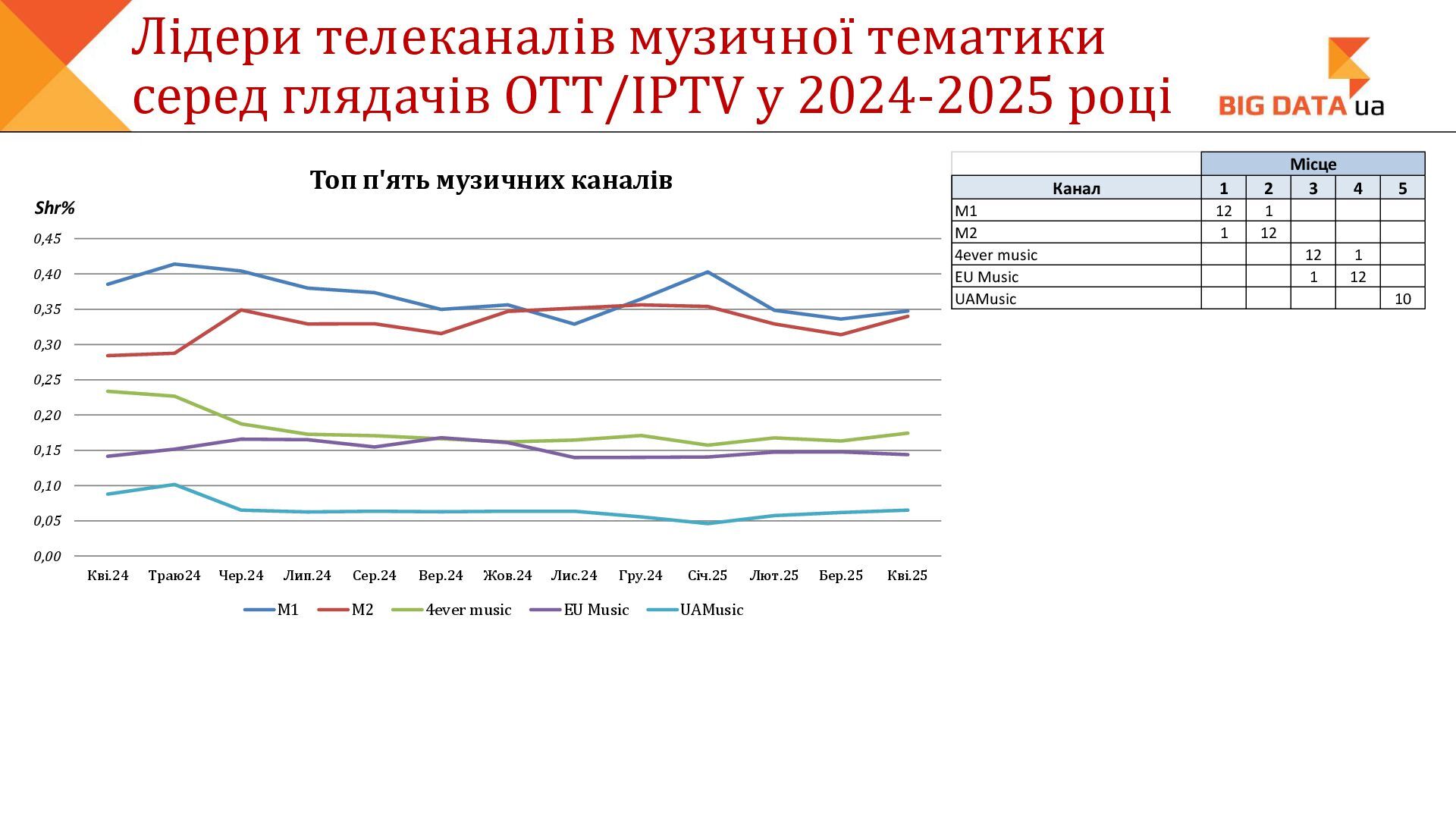 Лідери телеканалів музичної тематики серед глядачів OTT/IPTV у 2024-2025 році

BIG DATA ua

Топ п'ять музичних каналів

Shr%

0,45
0,40
0,35
0,30
0,25
0,20
0,15
0,10
0,05
0,00

Кві.24 Траю24 Чер.24 Лип.24 Сер.24 Вер.24 Жов.24 Лис.24 Гру.24 Січ.25 Лют.25 Бер.25 Кві.25

M1 M2 4ever music EU Music UAMusic

| | Місце | | | | |
|---|---|---|---|---|---|
| Канал | 1 | 2 | 3 | 4 | 5 |
| M1 | 12 | 1 | | | |
| M2 | 1 | 12 | | | |
| 4ever music | | | 12 | 1 | |
| EU Music | | | 1 | 12 | |
| UAMusic | | | | | 10 |